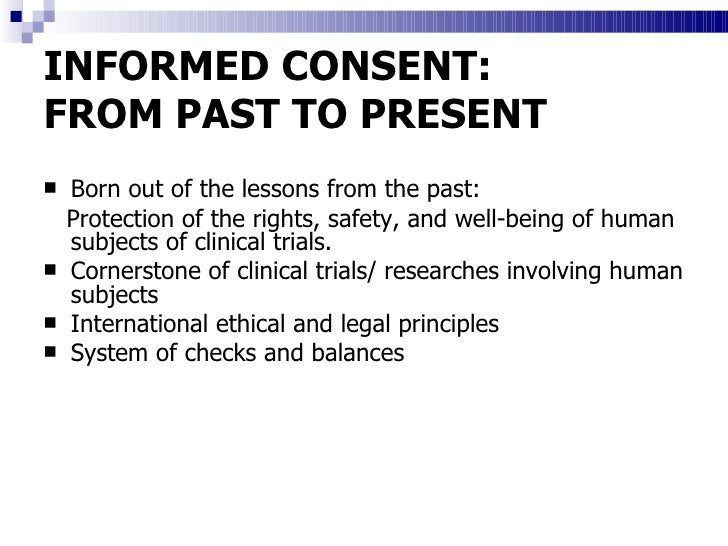 INFORMED CONSENT:
FROM PAST TO PRESENT

■ Born out of the lessons from the past:
Protection of the rights, safety, and well-being of human subjects of clinical trials.
■ Cornerstone of clinical trials/ researches involving human subjects
■ International ethical and legal principles
■ System of checks and balances